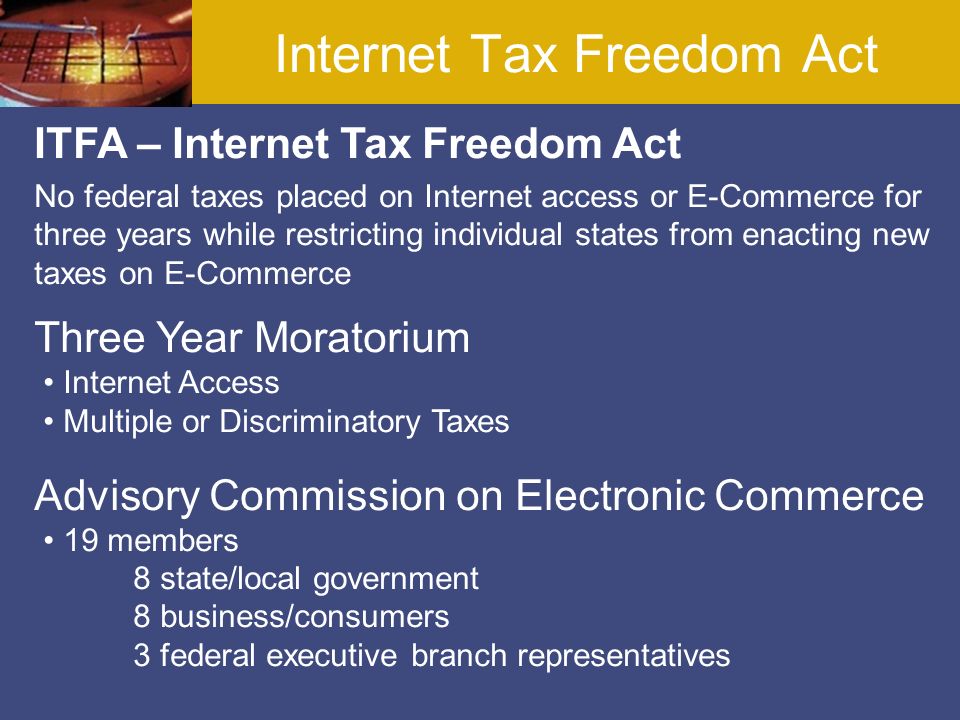 Internet Tax Freedom Act

ITFA – Internet Tax Freedom Act

No federal taxes placed on Internet access or E-Commerce for three years while restricting individual states from enacting new taxes on E-Commerce

Three Year Moratorium
• Internet Access
• Multiple or Discriminatory Taxes

Advisory Commission on Electronic Commerce
• 19 members
8 state/local government
8 business/consumers
3 federal executive branch representatives